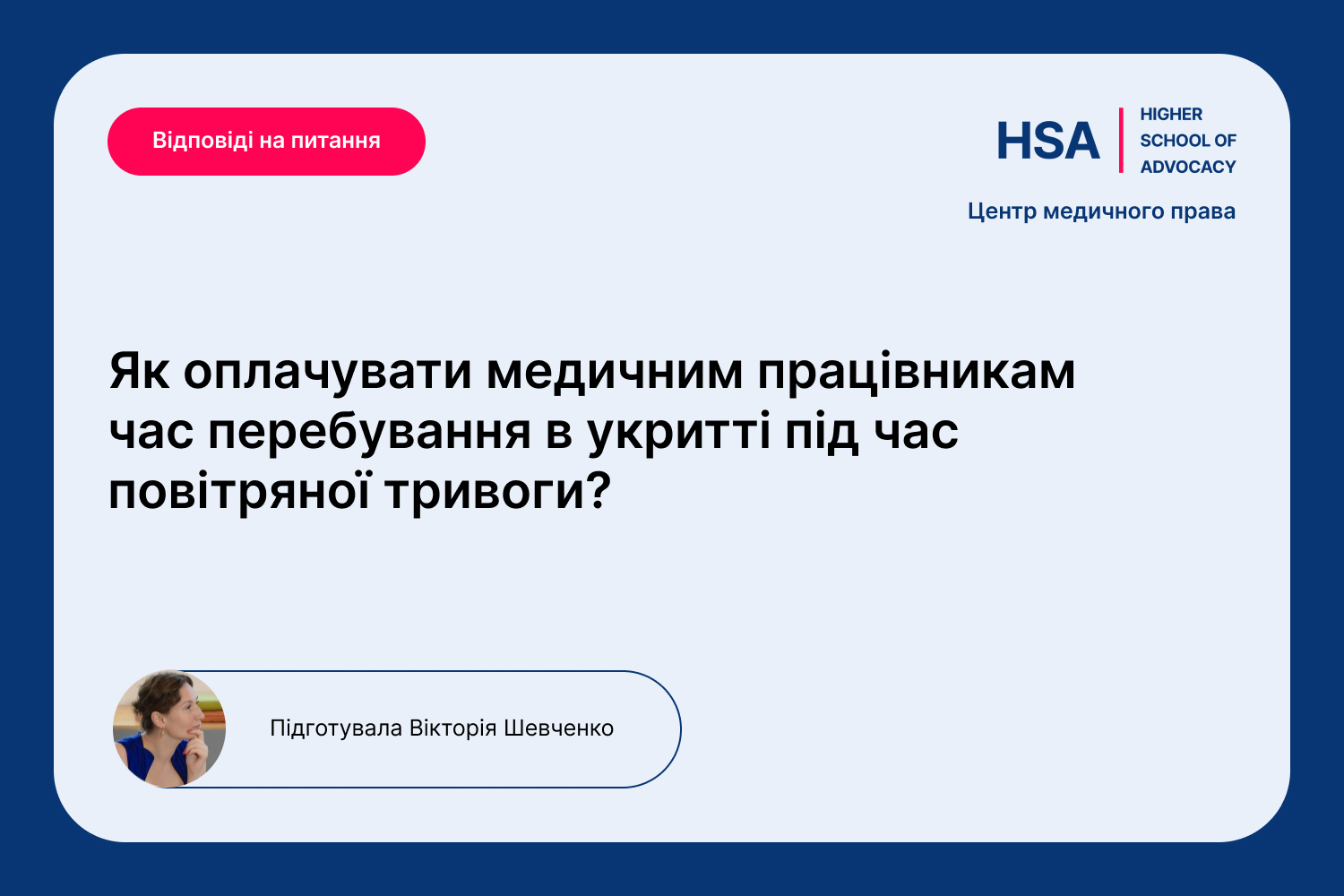 Відповіді на питання

HSA HIGHER SCHOOL OF ADVOCACY

Центр медичного права

Як оплачувати медичним працівникам час перебування в укритті під час повітряної тривоги?

Підготувала Вікторія Шевченко